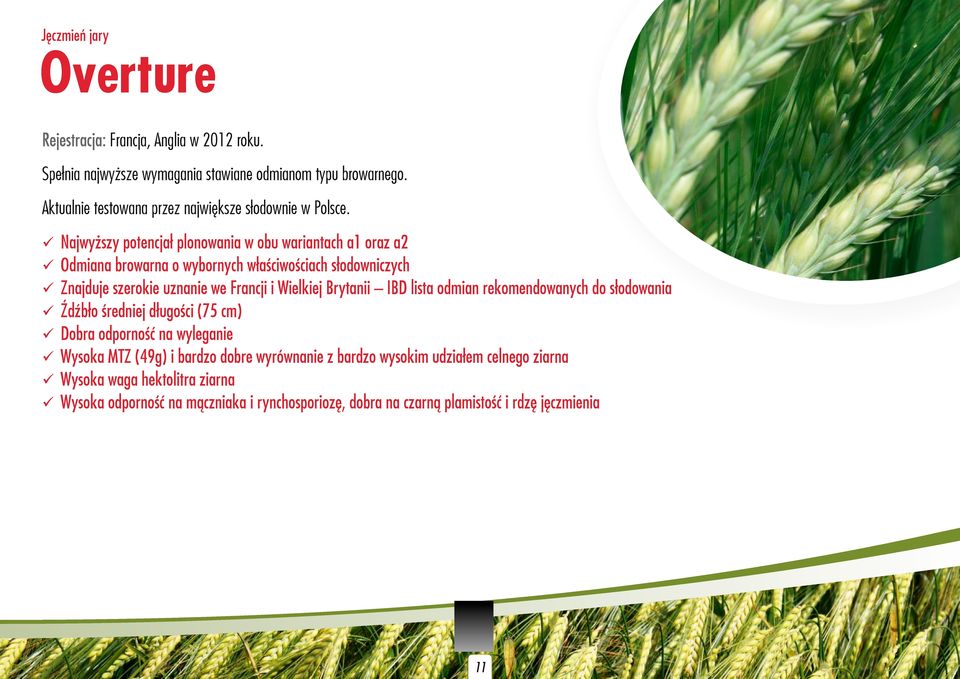 Jęczmień jary
Overture

Rejestracja: Francja, Anglia w 2012 roku.

Spełnia najwyższe wymagania stawiane odmianom typu browarnego.

Aktualnie testowana przez największe słodownie w Polsce.

✓ Najwyższy potencjał plonowania w obu wariantach a1 oraz a2
✓ Odmiana browarna o wybornych właściwościach słodowniczych
✓ Znajduje szerokie uznanie we Francji i Wielkiej Brytanii – IBD lista odmian rekomendowanych do słodowania
✓ Źdźbło średniej długości (75 cm)
✓ Dobra odporność na wyleganie
✓ Wysoka MTZ (49g) i bardzo dobre wyrównanie z bardzo wysokim udziałem celnego ziarna
✓ Wysoka waga hektolitra ziarna
✓ Wysoka odporność na mączniaka i rynchosporiozę, dobra na czarną plamistość i rdzę jęczmienia

11